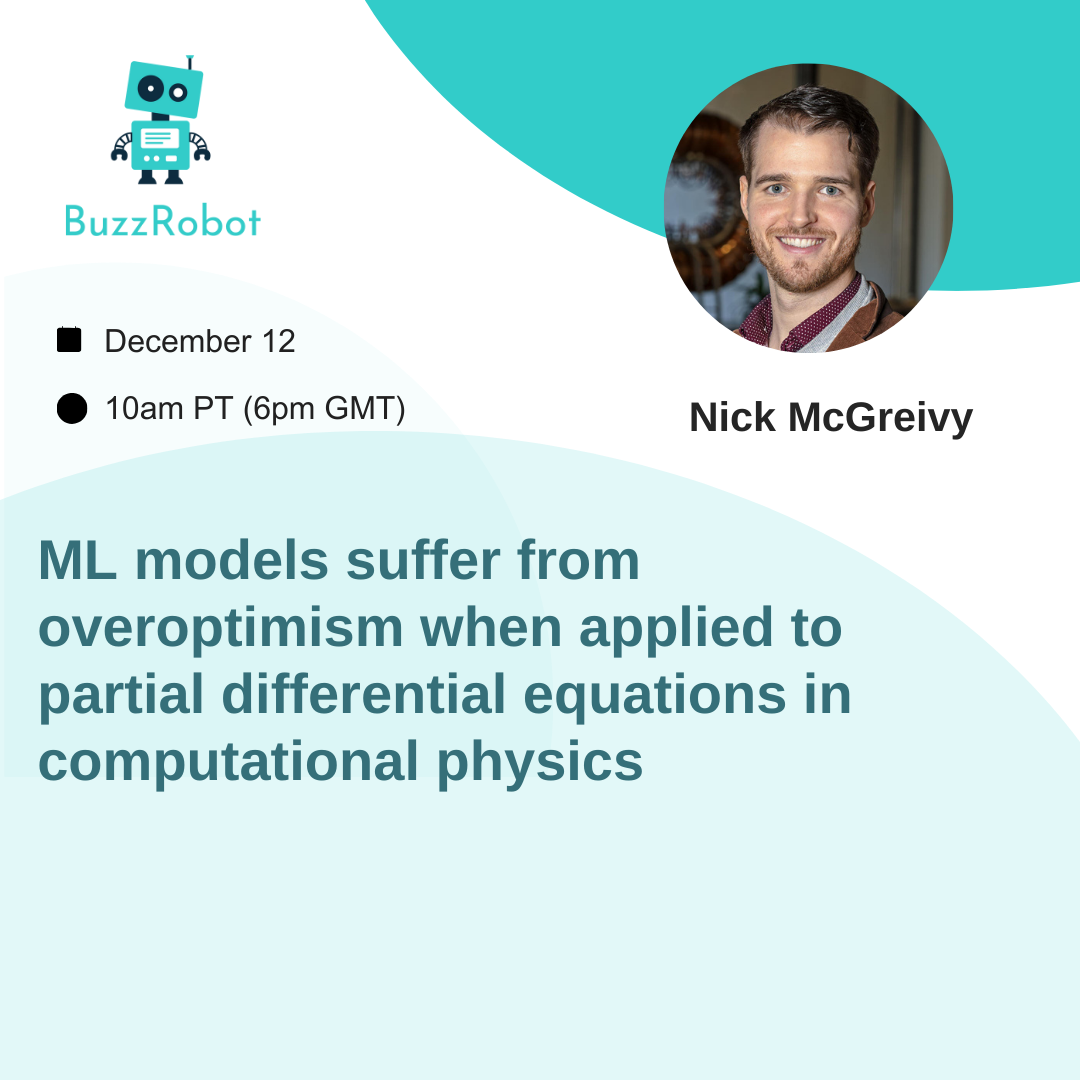 BuzzRobot

December 12

10am PT (6pm GMT)

Nick McGreivy

ML models suffer from overoptimism when applied to partial differential equations in computational physics